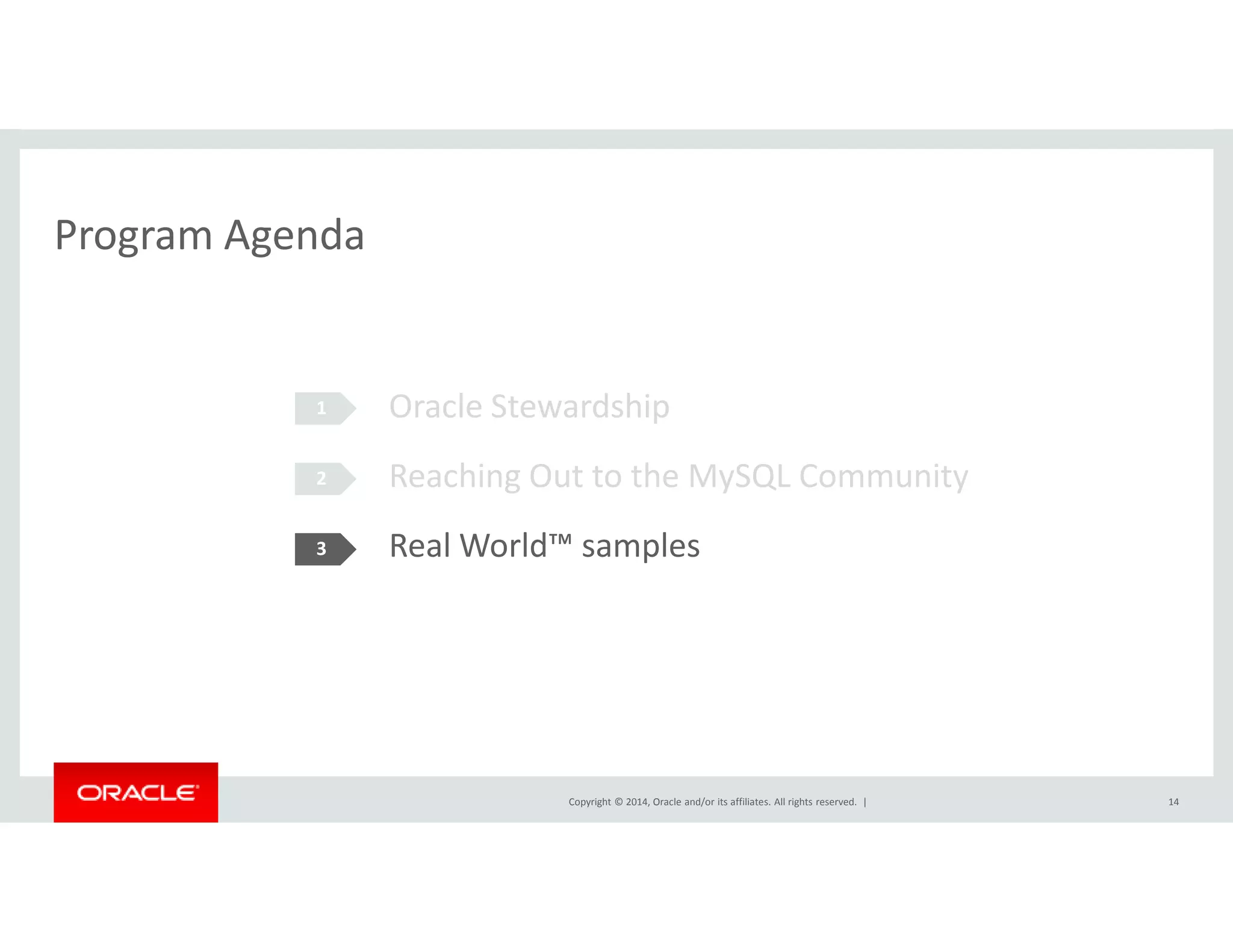 Program Agenda

1 Oracle Stewardship

2 Reaching Out to the MySQL Community

3 Real World™ samples

ORACLE

Copyright © 2014, Oracle and/or its affiliates. All rights reserved. |

14